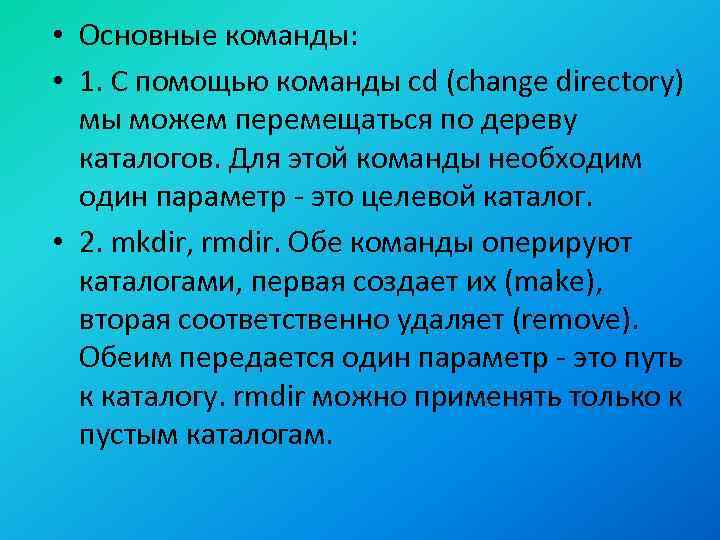 • Основные команды:

• 1. С помощью команды cd (change directory) мы можем перемещаться по дереву каталогов. Для этой команды необходим один параметр - это целевой каталог.

• 2. mkdir, rmdir. Обе команды оперируют каталогами, первая создает их (make), вторая соответственно удаляет (remove). Обеим передается один параметр - это путь к каталогу. rmdir можно применять только к пустым каталогам.